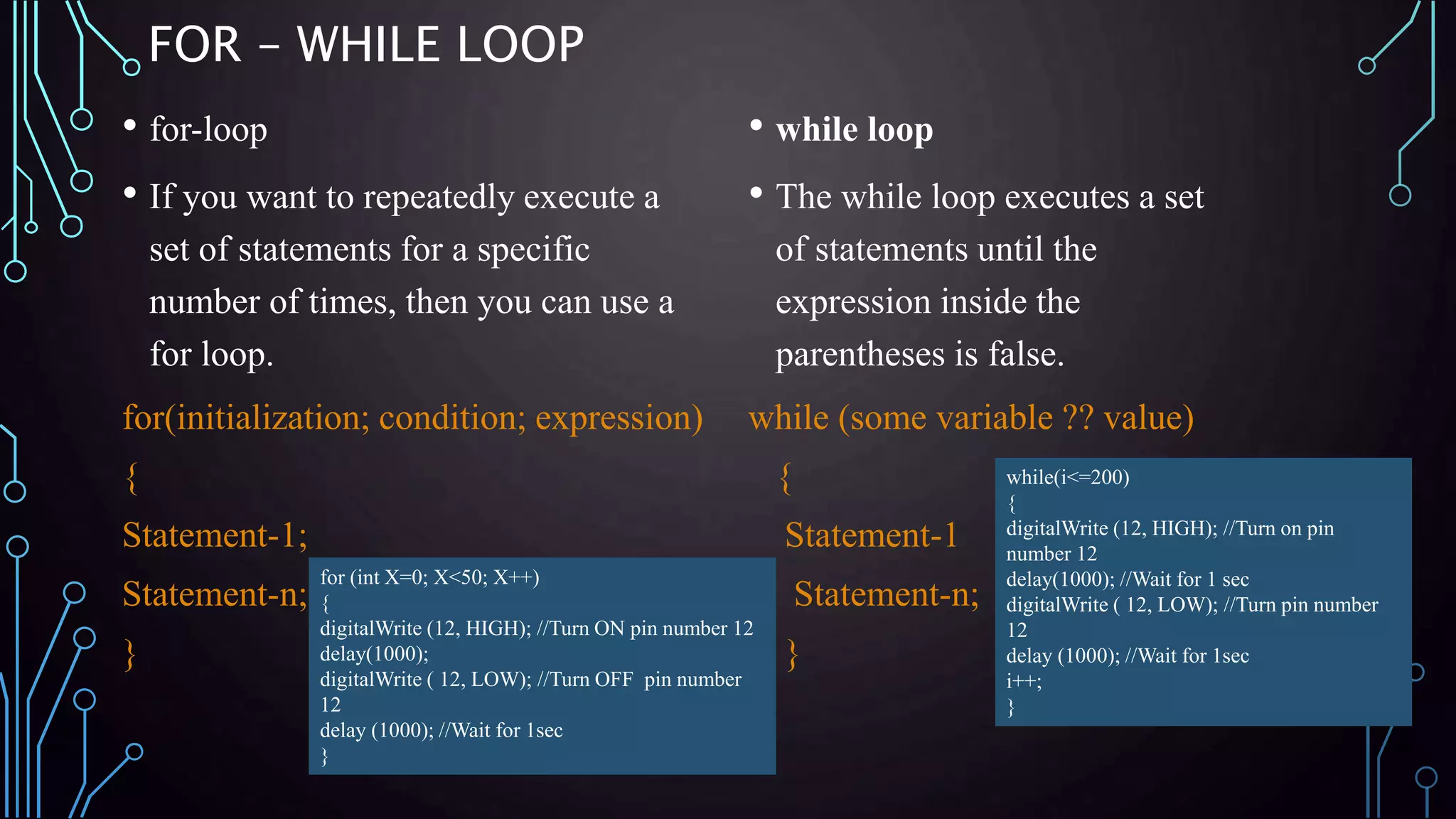 FOR – WHILE LOOP

• for-loop

• If you want to repeatedly execute a set of statements for a specific number of times, then you can use a for loop.

for(initialization; condition; expression)

{

Statement-1;

Statement-n;

}

for (int X=0; X<50; X++)
{
digitalWrite (12, HIGH); //Turn ON pin number 12
delay(1000);
digitalWrite ( 12, LOW); //Turn OFF pin number 12
delay (1000); //Wait for 1sec
}

• while loop

• The while loop executes a set of statements until the expression inside the parentheses is false.

while (some variable ?? value)

{

Statement-1

Statement-n;

}

while(i<=200)
{
digitalWrite (12, HIGH); //Turn on pin number 12
delay(1000); //Wait for 1 sec
digitalWrite ( 12, LOW); //Turn pin number 12
delay (1000); //Wait for 1sec
i++;
}